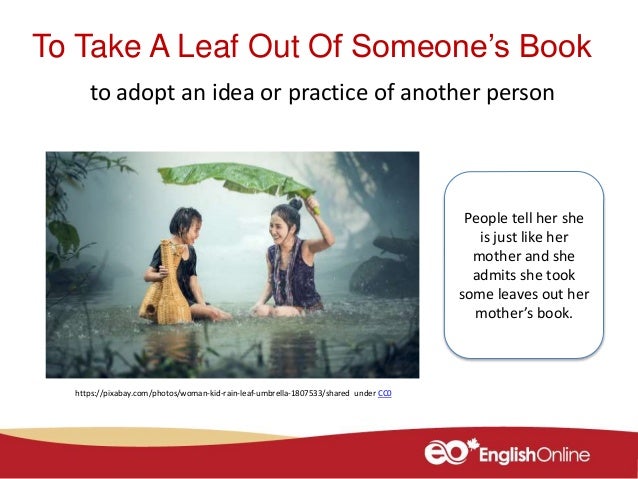 To Take A Leaf Out Of Someone's Book

to adopt an idea or practice of another person

People tell her she is just like her mother and she admits she took some leaves out her mother's book.

https://pixabay.com/photos/woman-kid-rain-leaf-umbrella-1807533/shared under CC0

eo EnglishOnline